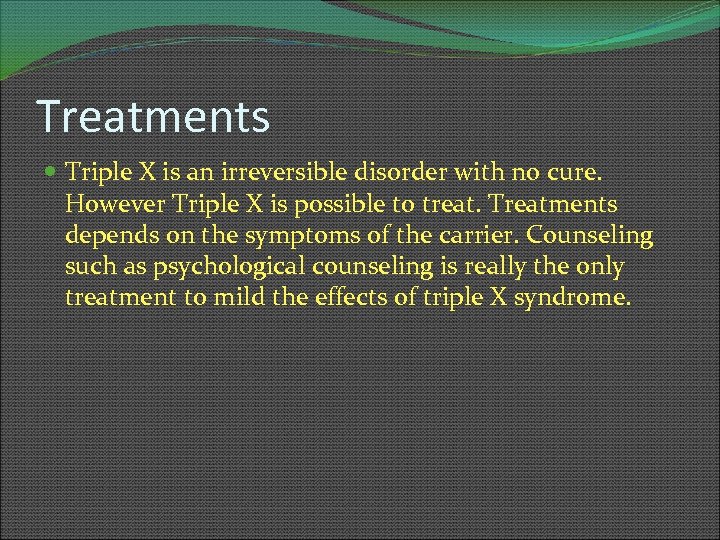 Treatments

Triple X is an irreversible disorder with no cure. However Triple X is possible to treat. Treatments depends on the symptoms of the carrier. Counseling such as psychological counseling is really the only treatment to mild the effects of triple X syndrome.